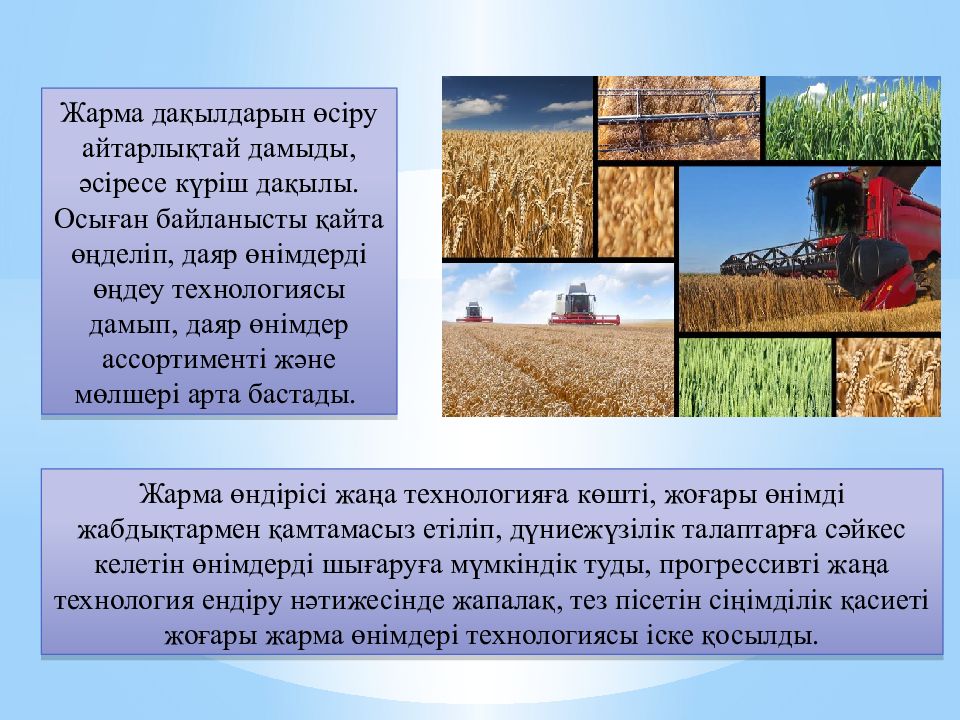 Жарма дақылдарын өсіру айтарлықтай дамыды, әсіресе күріш дақылы. Осыған байланысты қайта өңделіп, даяр өнімдерді өңдеу технологиясы дамып, даяр өнімдер ассортименті және мөлшері арта бастады.

Жарма өндірісі жаңа технологияға көшті, жоғары өнімді жабдықтармен қамтамасыз етіліп, дүниежүзілік талаптарға сәйкес келетін өнімдерді шығаруға мүмкіндік туды, прогрессивті жаңа технология ендіру нәтижесінде жапалақ, тез пісетін сіңімділік қасиеті жоғары жарма өнімдері технологиясы іске қосылды.